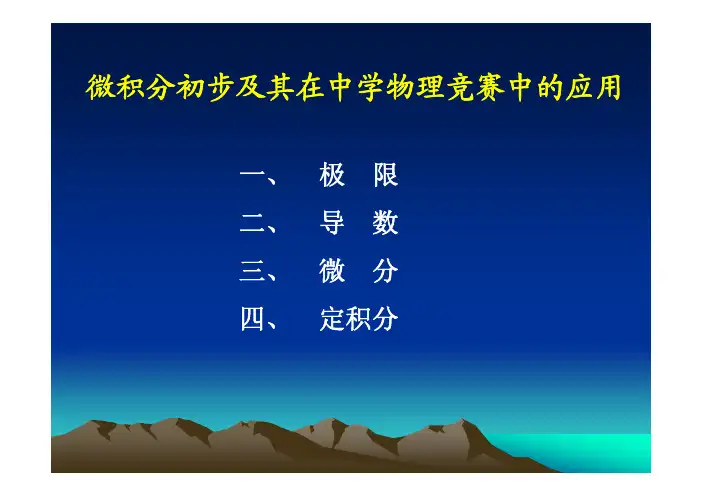 微积分初步及其在中学物理竞赛中的应用

一、 极 限
二、 导 数
三、 微 分
四、 定积分